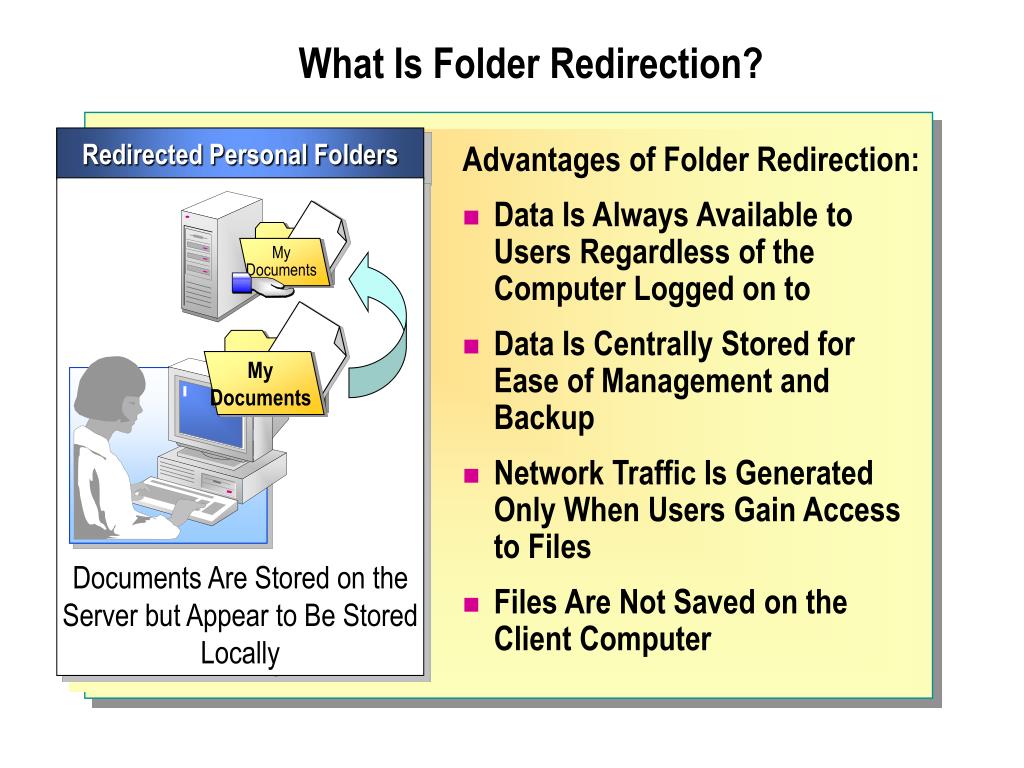 What Is Folder Redirection?

Redirected Personal Folders

My Documents

My Documents

Documents Are Stored on the Server but Appear to Be Stored Locally

Advantages of Folder Redirection:

- Data Is Always Available to Users Regardless of the Computer Logged on to
- Data Is Centrally Stored for Ease of Management and Backup
- Network Traffic Is Generated Only When Users Gain Access to Files
- Files Are Not Saved on the Client Computer